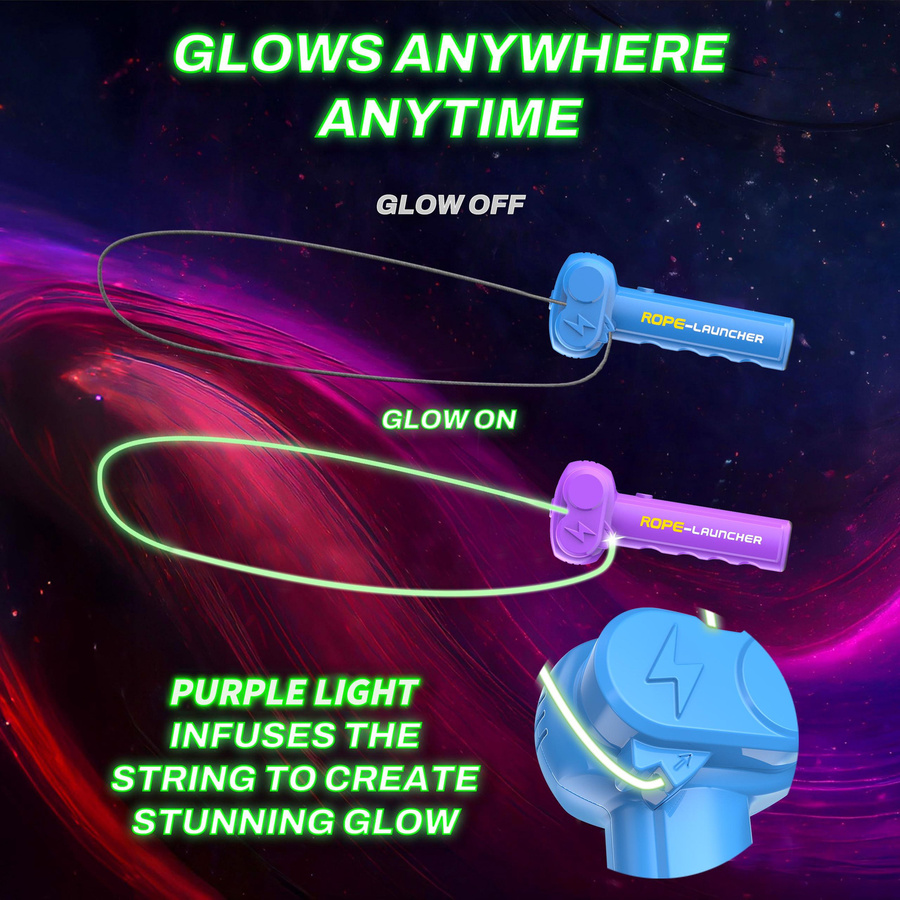 GLOWS ANYWHERE ANYTIME

GLOW OFF

ROPE-LAUNCHER

GLOW ON

ROPE-LAUNCHER

PURPLE LIGHT INFUSES THE STRING TO CREATE STUNNING GLOW